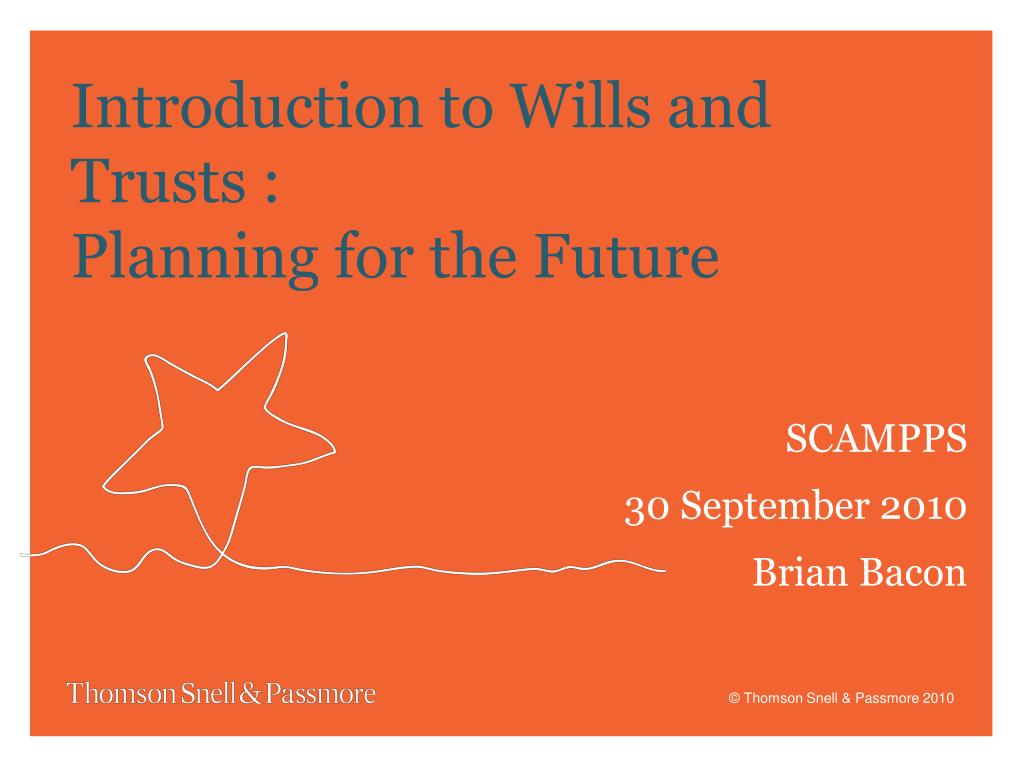 Introduction to Wills and Trusts :
Planning for the Future

SCAMPPS

30 September 2010

Brian Bacon

Thomson Snell & Passmore

© Thomson Snell & Passmore 2010